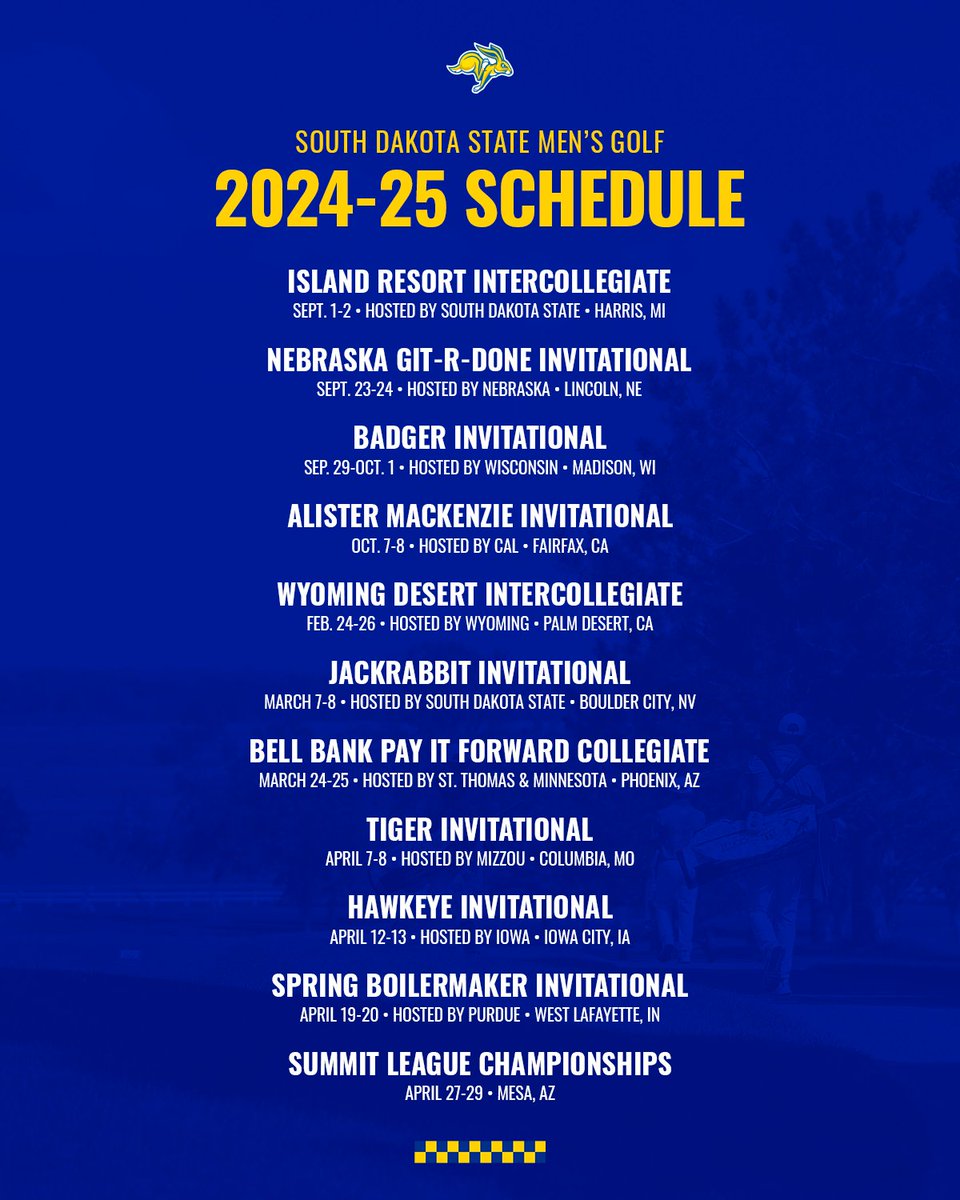 SOUTH DAKOTA STATE MEN'S GOLF
2024-25 SCHEDULE

ISLAND RESORT INTERCOLLEGIATE
SEPT. 1-2 • HOSTED BY SOUTH DAKOTA STATE • HARRIS, MI

NEBRASKA GIT-R-DONE INVITATIONAL
SEPT. 23-24 • HOSTED BY NEBRASKA • LINCOLN, NE

BADGER INVITATIONAL
SEP. 29-OCT. 1 • HOSTED BY WISCONSIN • MADISON, WI

ALISTER MACKENZIE INVITATIONAL
OCT. 7-8 • HOSTED BY CAL • FAIRFAX, CA

WYOMING DESERT INTERCOLLEGIATE
FEB. 24-26 • HOSTED BY WYOMING • PALM DESERT, CA

JACKRABBIT INVITATIONAL
MARCH 7-8 • HOSTED BY SOUTH DAKOTA STATE • BOULDER CITY, NV

BELL BANK PAY IT FORWARD COLLEGIATE
MARCH 24-25 • HOSTED BY ST. THOMAS & MINNESOTA • PHOENIX, AZ

TIGER INVITATIONAL
APRIL 7-8 • HOSTED BY MIZZOU • COLUMBIA, MO

HAWKEYE INVITATIONAL
APRIL 12-13 • HOSTED BY IOWA • IOWA CITY, IA

SPRING BOILERMAKER INVITATIONAL
APRIL 19-20 • HOSTED BY PURDUE • WEST LAFAYETTE, IN

SUMMIT LEAGUE CHAMPIONSHIPS
APRIL 27-29 • MESA, AZ